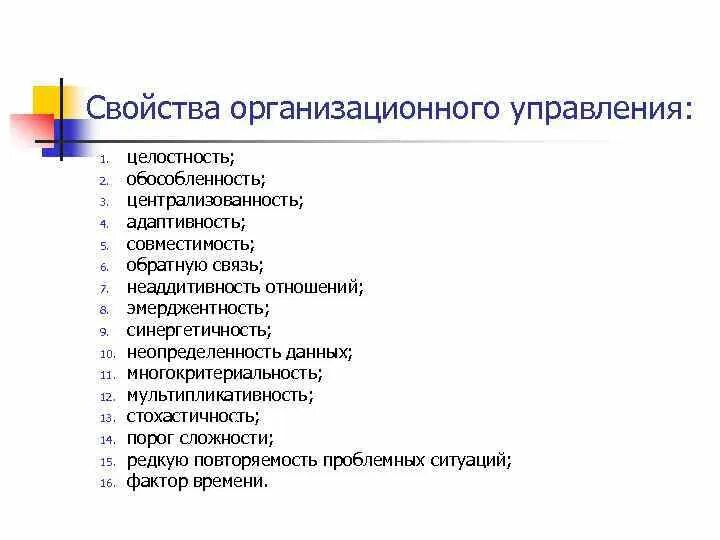 Свойства организационного управления:

1. целостность;
2. обособленность;
3. централизованность;
4. адаптивность;
5. совместимость;
6. обратную связь;
7. неаддитивность отношений;
8. эмерджентность;
9. синергетичность;
10. неопределенность данных;
11. многокритериальность;
12. мультипликативность;
13. стохастичность;
14. порог сложности;
15. редкую повторяемость проблемных ситуаций;
16. фактор времени.